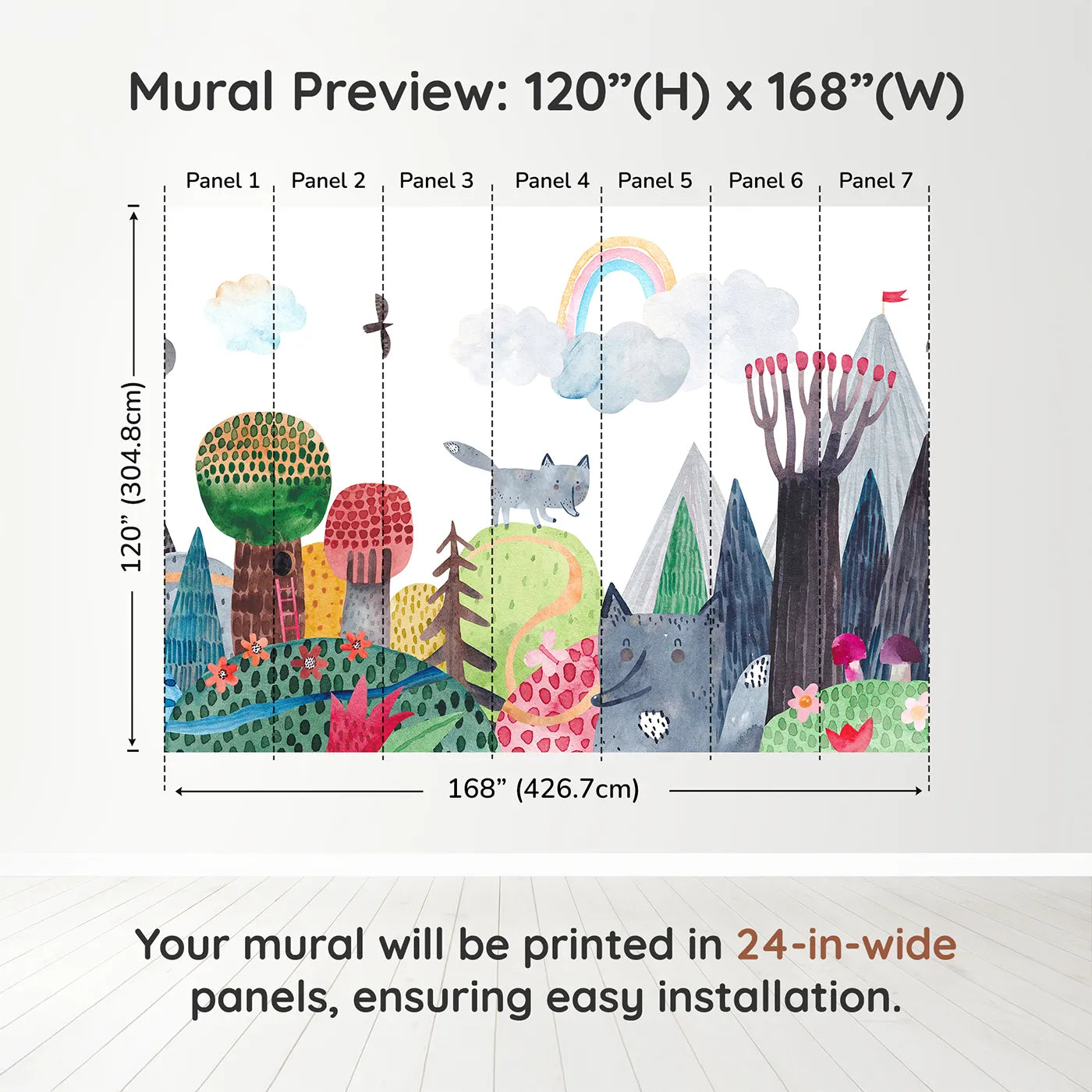 Mural Preview: 120”(H) x 168”(W)

Panel 1 Panel 2 Panel 3 Panel 4 Panel 5 Panel 6 Panel 7

120” (304.8cm)

168” (426.7cm)

Your mural will be printed in 24-in-wide panels, ensuring easy installation.